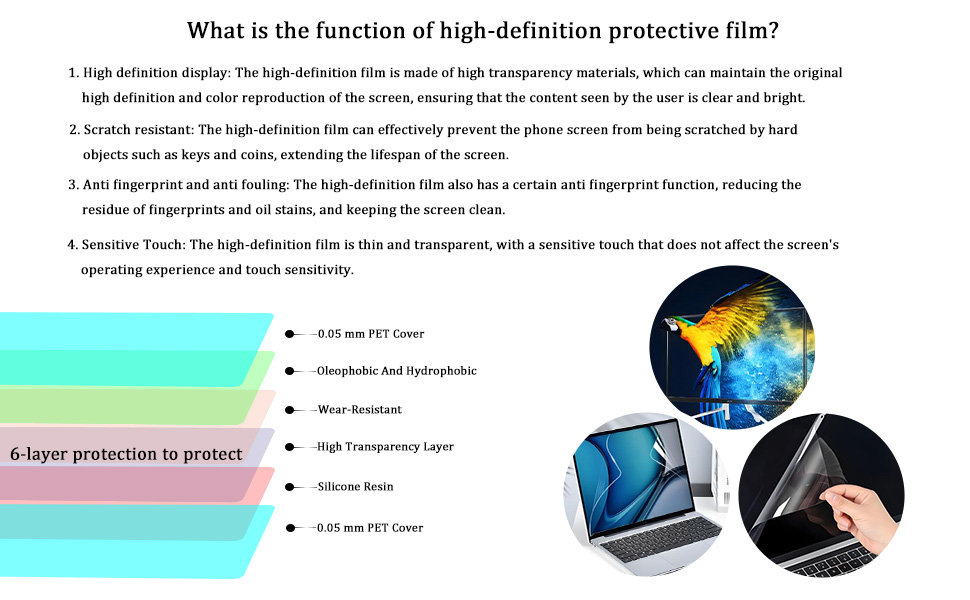 What is the function of high-definition protective film?

1. High definition display: The high-definition film is made of high transparency materials, which can maintain the original high definition and color reproduction of the screen, ensuring that the content seen by the user is clear and bright.

2. Scratch resistant: The high-definition film can effectively prevent the phone screen from being scratched by hard objects such as keys and coins, extending the lifespan of the screen.

3. Anti fingerprint and anti fouling: The high-definition film also has a certain anti fingerprint function, reducing the residue of fingerprints and oil stains, and keeping the screen clean.

4. Sensitive Touch: The high-definition film is thin and transparent, with a sensitive touch that does not affect the screen's operating experience and touch sensitivity.

6-layer protection to protect

0.05 mm PET Cover

Oleophobic And Hydrophobic

Wear-Resistant

High Transparency Layer

Silicone Resin

0.05 mm PET Cover